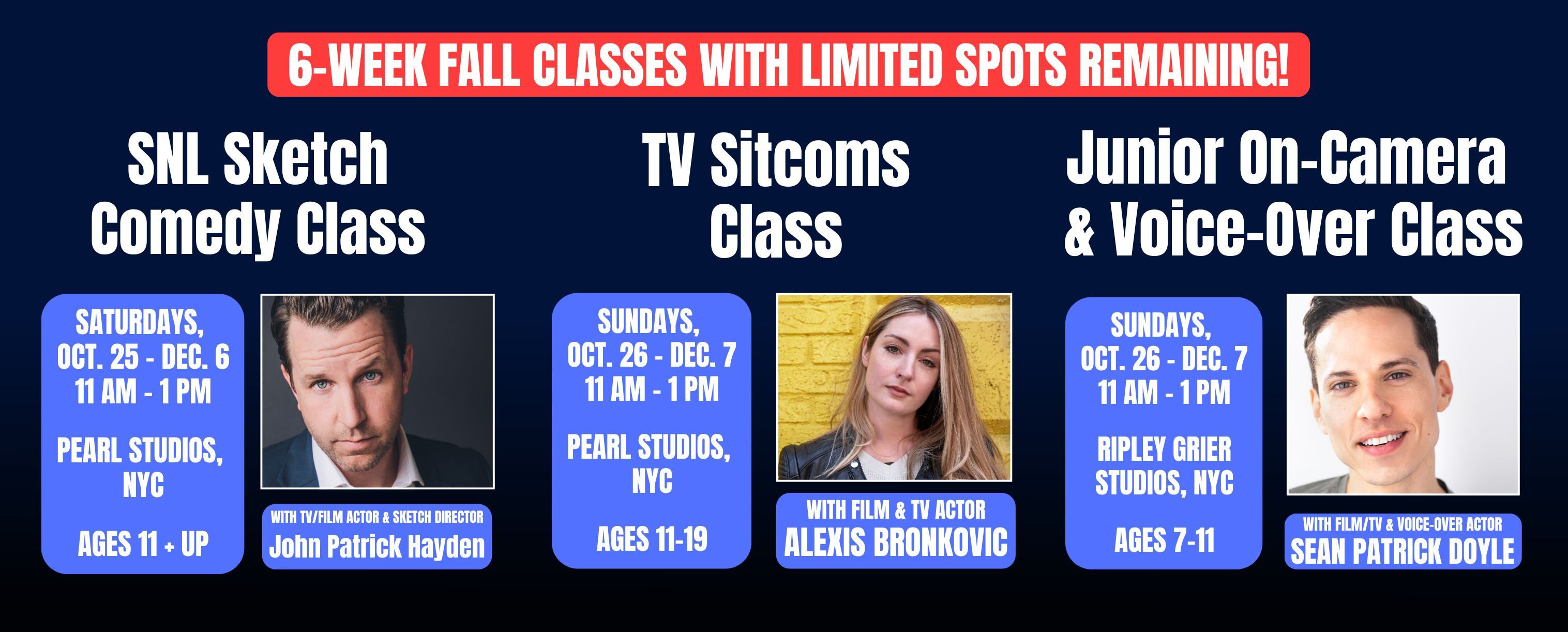 6-WEEK FALL CLASSES WITH LIMITED SPOTS REMAINING!

SNL Sketch Comedy Class

SATURDAYS, OCT. 25 - DEC. 6 11 AM - 1 PM

PEARL STUDIOS, NYC

AGES 11 + UP

WITH TV/FILM ACTOR & SKETCH DIRECTOR
John Patrick Hayden

TV Sitcoms Class

SUNDAYS, OCT. 26 - DEC. 7 11 AM - 1 PM

PEARL STUDIOS, NYC

AGES 11-19

WITH FILM & TV ACTOR
ALEXIS BRONKOVIC

Junior On-Camera & Voice-Over Class

SUNDAYS, OCT. 26 - DEC. 7 11 AM - 1 PM

RIPLEY GRIER STUDIOS, NYC

AGES 7-11

WITH FILM/TV & VOICE-OVER ACTOR
SEAN PATRICK DOYLE